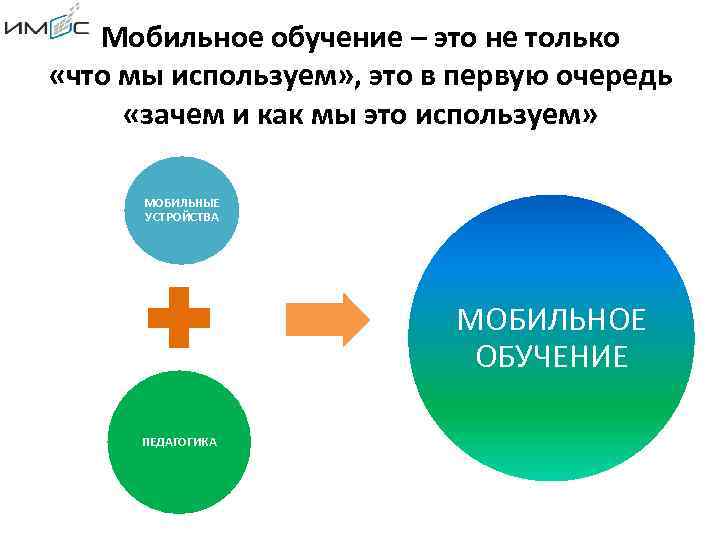 ИМОС

Мобильное обучение – это не только «что мы используем», это в первую очередь «зачем и как мы это используем»

МОБИЛЬНЫЕ УСТРОЙСТВА

ПЕДАГОГИКА

МОБИЛЬНОЕ ОБУЧЕНИЕ